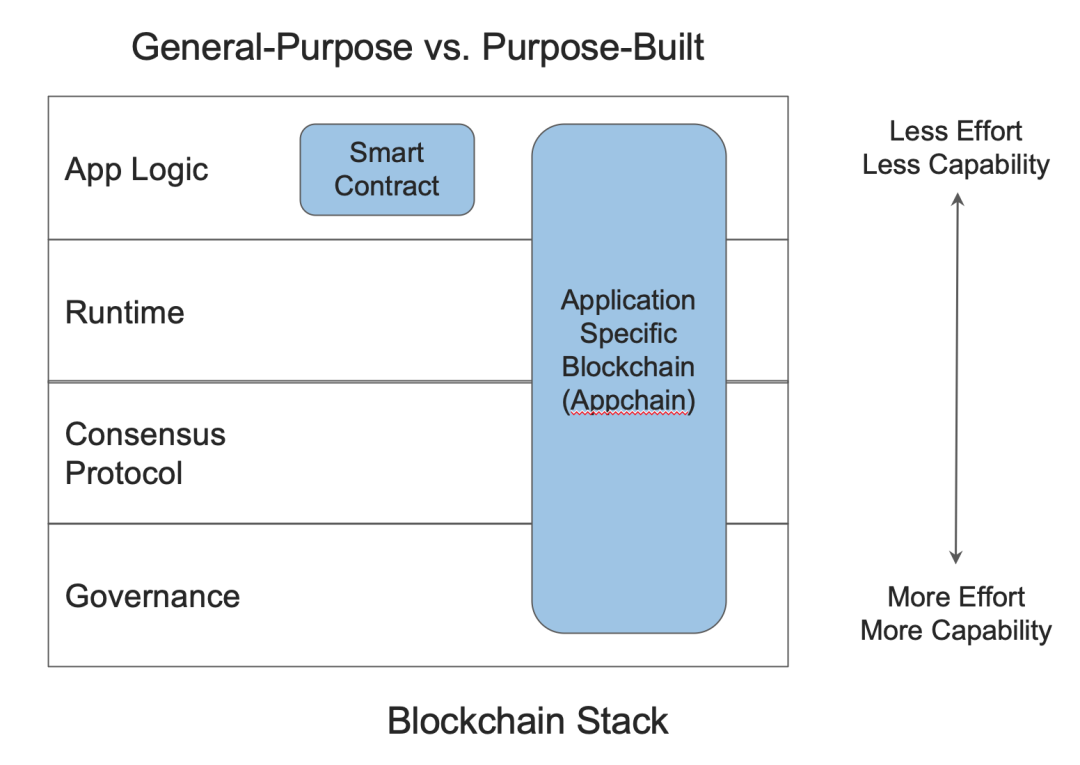 General-Purpose vs. Purpose-Built

App Logic

Smart Contract

Runtime

Consensus Protocol

Governance

Application Specific Blockchain (Appchain)

Less Effort
Less Capability

More Effort
More Capability

Blockchain Stack